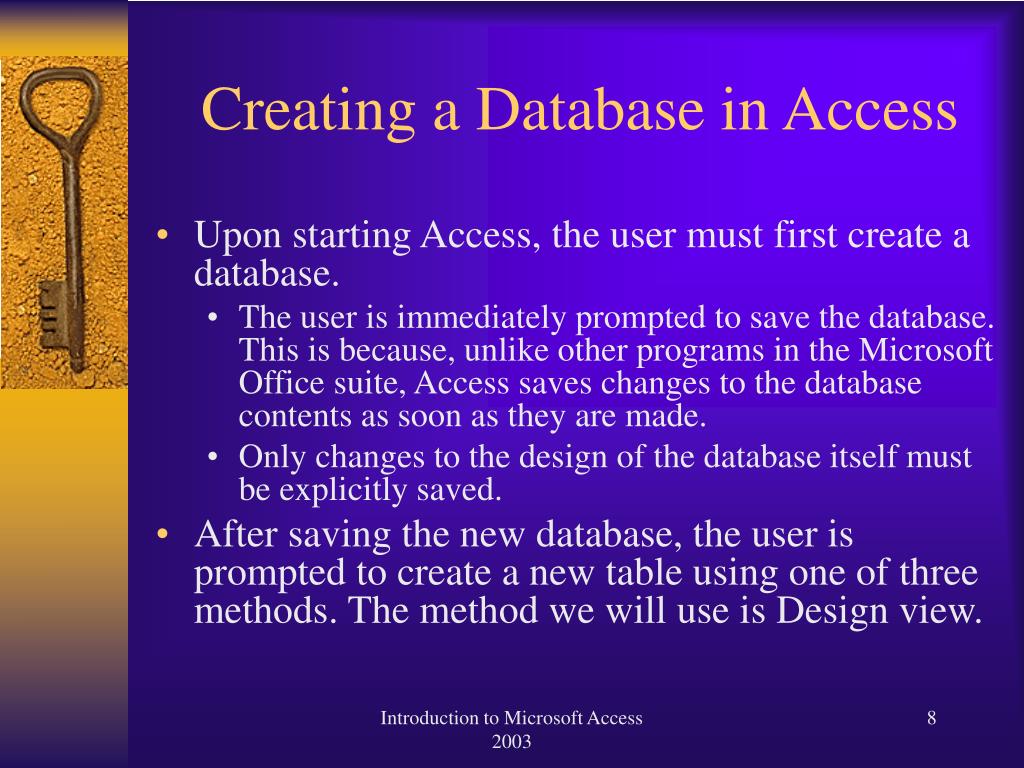 Creating a Database in Access

• Upon starting Access, the user must first create a database.
  • The user is immediately prompted to save the database. This is because, unlike other programs in the Microsoft Office suite, Access saves changes to the database contents as soon as they are made.
  • Only changes to the design of the database itself must be explicitly saved.
• After saving the new database, the user is prompted to create a new table using one of three methods. The method we will use is Design view.

Introduction to Microsoft Access 2003

8